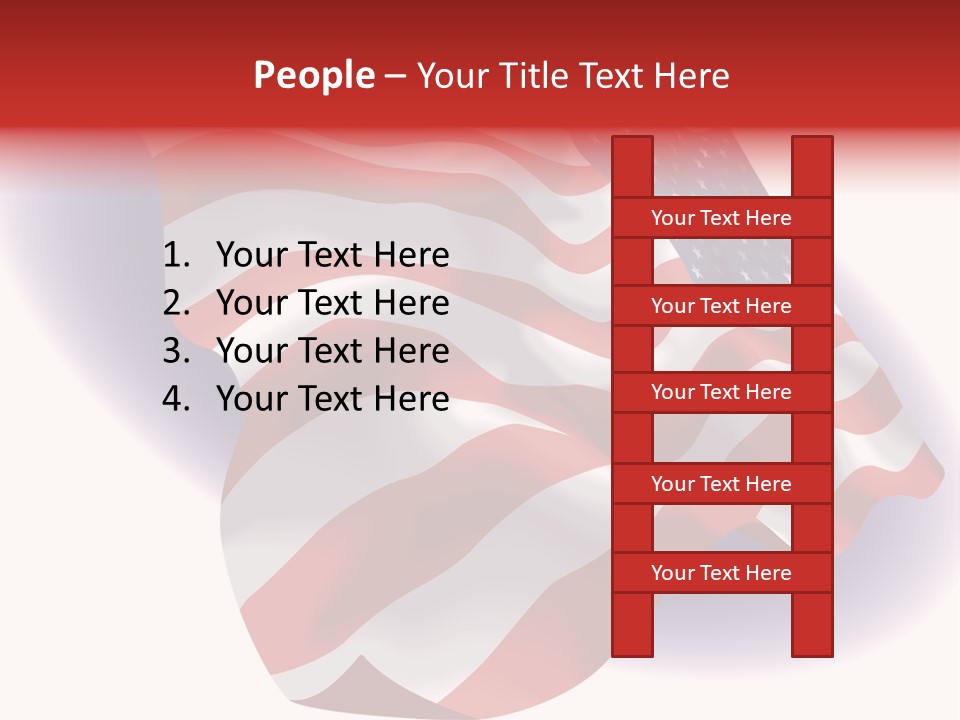 People – Your Title Text Here

1. Your Text Here
2. Your Text Here
3. Your Text Here
4. Your Text Here

Your Text Here

Your Text Here

Your Text Here

Your Text Here

Your Text Here